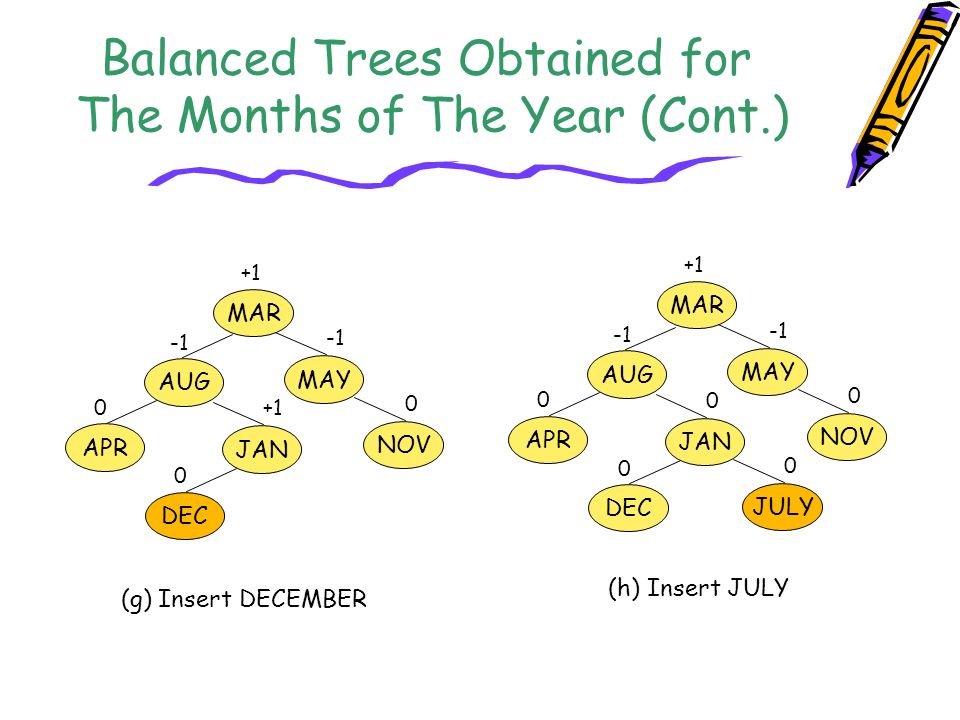 Balanced Trees Obtained for The Months of The Year (Cont.)

+1
MAR
-1
AUG
-1
MAY
0
APR
+1
JAN
0
NOV
0
DEC

(g) Insert DECEMBER

+1
MAR
-1
AUG
-1
MAY
0
APR
0
JAN
0
NOV
0
DEC
0
JULY

(h) Insert JULY